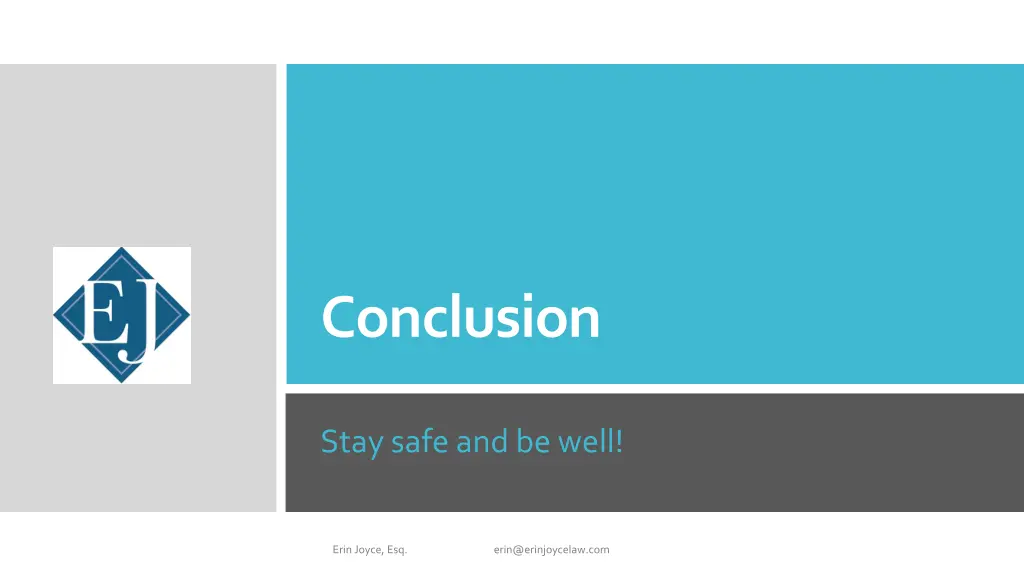 EJ

Conclusion

Stay safe and be well!

Erin Joyce, Esq. erin@erinjoycelaw.com